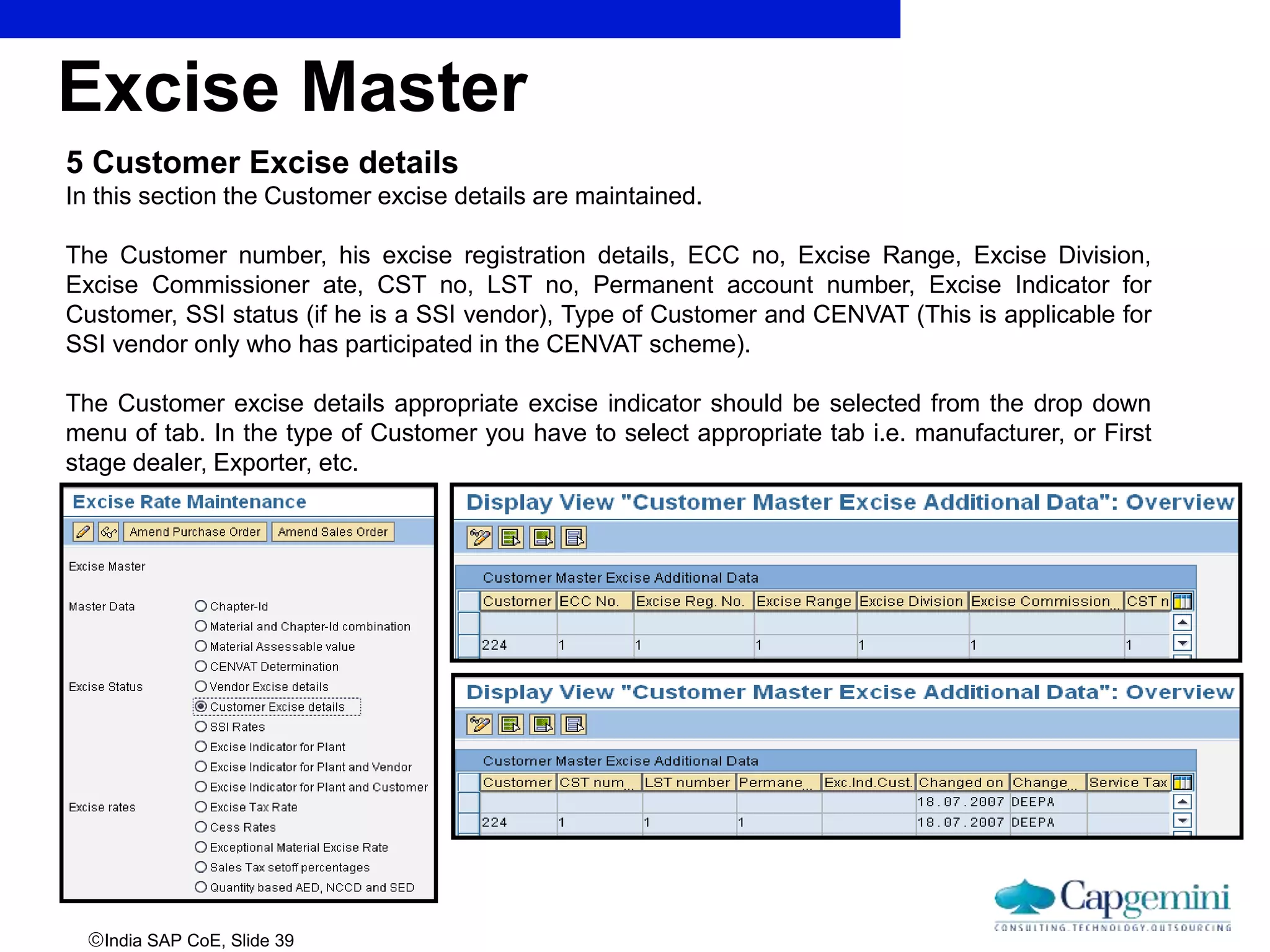 Excise Master

5 Customer Excise details
In this section the Customer excise details are maintained.

The Customer number, his excise registration details, ECC no, Excise Range, Excise Division, Excise Commissioner ate, CST no, LST no, Permanent account number, Excise Indicator for Customer, SSI status (if he is a SSI vendor), Type of Customer and CENVAT (This is applicable for SSI vendor only who has participated in the CENVAT scheme).

The Customer excise details appropriate excise indicator should be selected from the drop down menu of tab. In the type of Customer you have to select appropriate tab i.e. manufacturer, or First stage dealer, Exporter, etc.

Excise Rate Maintenance

Amend Purchase Order Amend Sales Order

Excise Master

Master Data
Chapter-Id
Material and Chapter-Id combination
Material Assessable value
CENVAT Determination
Excise Status
Vendor Excise details
Customer Excise details
SSI Rates
Excise Indicator for Plant
Excise Indicator for Plant and Vendor
Excise Indicator for Plant and Customer
Excise rates
Excise Tax Rate
Cess Rates
Exceptional Material Excise Rate
Sales Tax setoff percentages
Quantity based AED, NCCD and SED

Display View "Customer Master Excise Additional Data": Overview

Customer Master Excise Additional Data

| Customer | ECC No. | Excise Reg. No. | Excise Range | Excise Division | Excise Commission... | CST n |
|---|---|---|---|---|---|---|
| | | | | | | |
| 224 | 1 | 1 | 1 | 1 | 1 | 1 |

Display View "Customer Master Excise Additional Data": Overview

Customer Master Excise Additional Data

| Customer | CST num... | LST number | Permane... | Exc.Ind.Cust. | Changed on | Change... | Service Tax |
|---|---|---|---|---|---|---|---|
| | | | | | 18.07.2007 | DEEPA | |
| 224 | 1 | 1 | 1 | | 18.07.2007 | DEEPA | |

Capgemini
CONSULTING.TECHNOLOGY.OUTSOURCING

©India SAP CoE, Slide 39